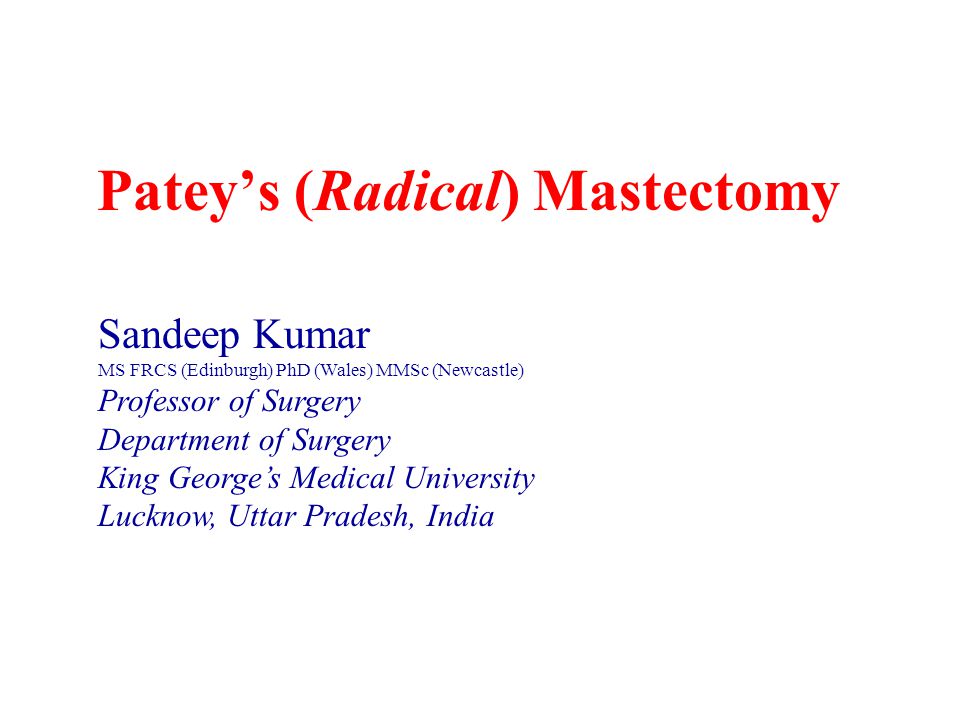 Patey’s (Radical) Mastectomy

Sandeep Kumar
MS FRCS (Edinburgh) PhD (Wales) MMSc (Newcastle)
Professor of Surgery
Department of Surgery
King George’s Medical University
Lucknow, Uttar Pradesh, India